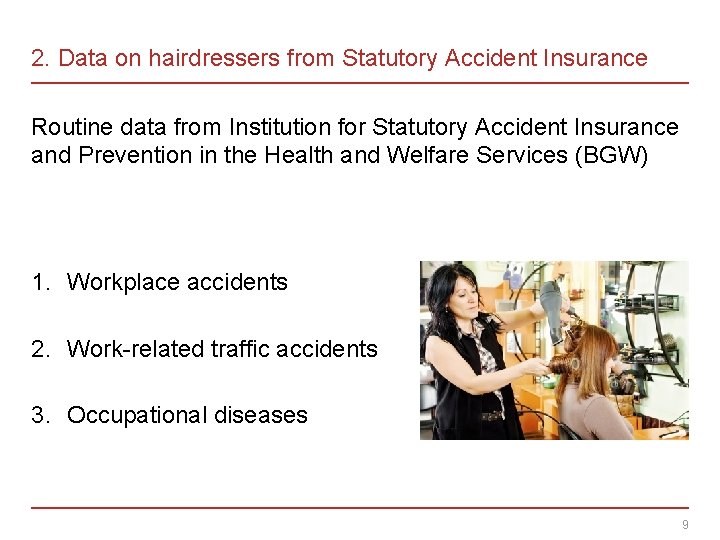 2. Data on hairdressers from Statutory Accident Insurance

Routine data from Institution for Statutory Accident Insurance and Prevention in the Health and Welfare Services (BGW)

1. Workplace accidents

2. Work-related traffic accidents

3. Occupational diseases

9